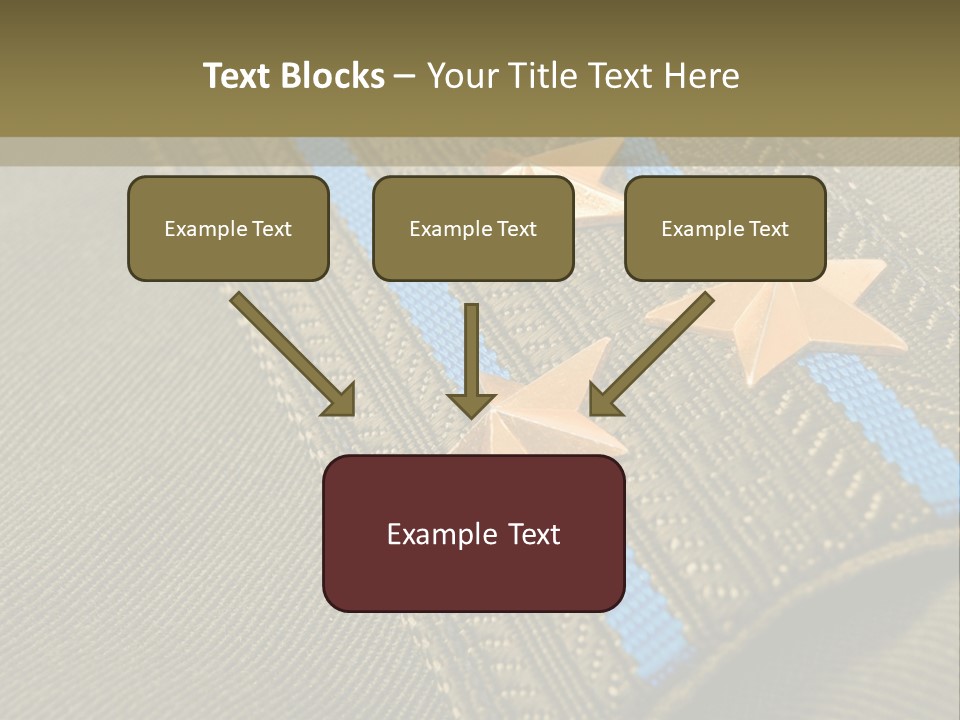 Text Blocks – Your Title Text Here

Example Text

Example Text

Example Text

Example Text